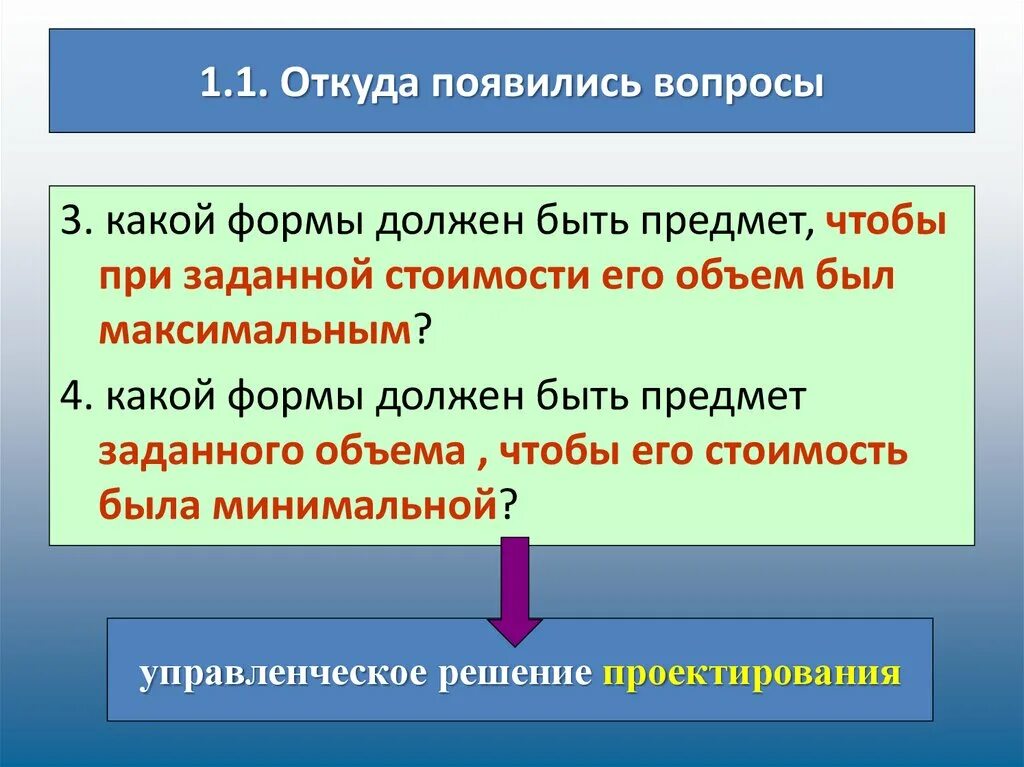 1.1. Откуда появились вопросы

3. какой формы должен быть предмет, чтобы при заданной стоимости его объем был максимальным?

4. какой формы должен быть предмет заданного объема , чтобы его стоимость была минимальной?

управленческое решение проектирования